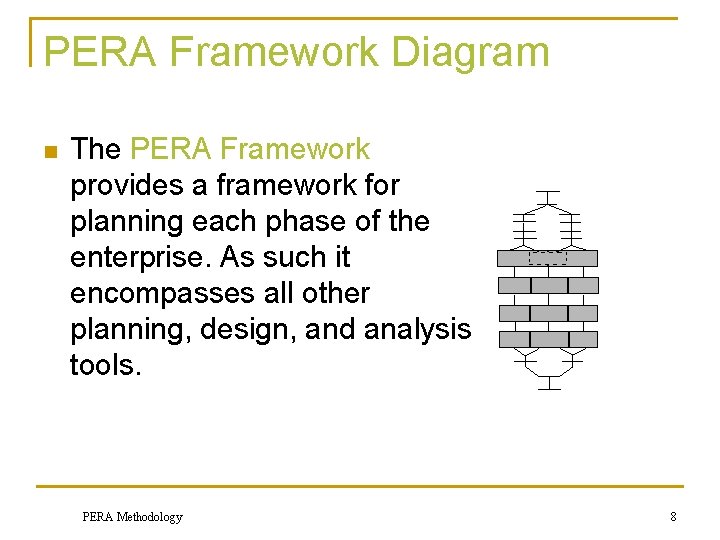 PERA Framework Diagram

The PERA Framework provides a framework for planning each phase of the enterprise. As such it encompasses all other planning, design, and analysis tools.

PERA Methodology

8